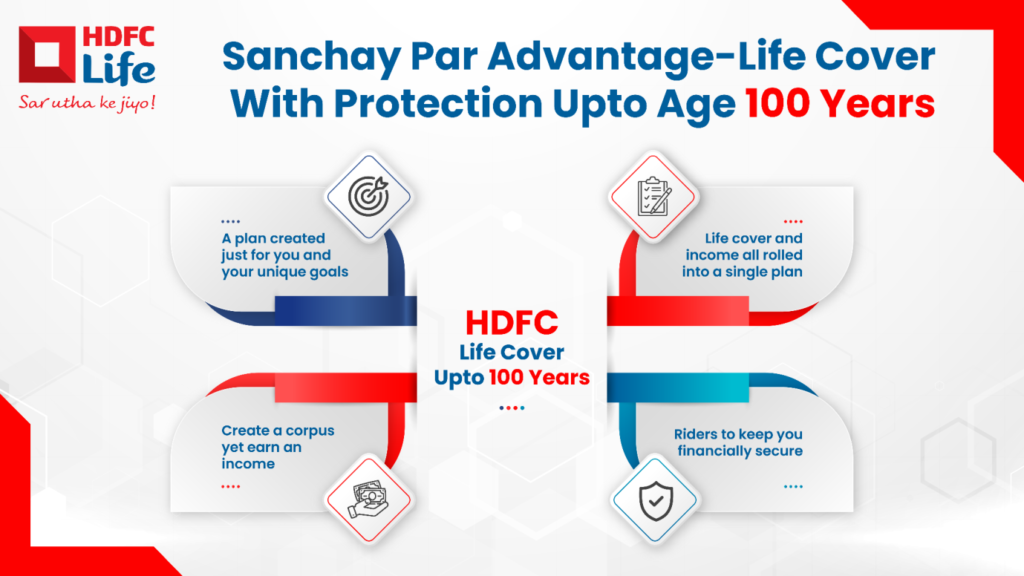 HDFC Life
Sar utha ke jiyo!

Sanchay Par Advantage-Life Cover With Protection Upto Age 100 Years

A plan created just for you and your unique goals

Life cover and income all rolled into a single plan

HDFC
Life Cover
Upto 100 Years

Create a corpus yet earn an income

Riders to keep you financially secure